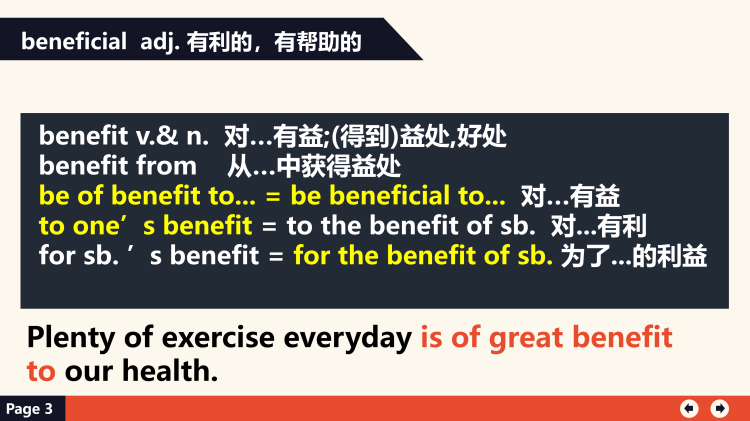 beneficial adj. 有利的，有帮助的

benefit v.& n. 对…有益;(得到)益处,好处
benefit from 从…中获得益处
be of benefit to... = be beneficial to... 对…有益
to one’s benefit = to the benefit of sb. 对...有利
for sb. ’s benefit = for the benefit of sb. 为了...的利益

Plenty of exercise everyday is of great benefit to our health.

Page 3